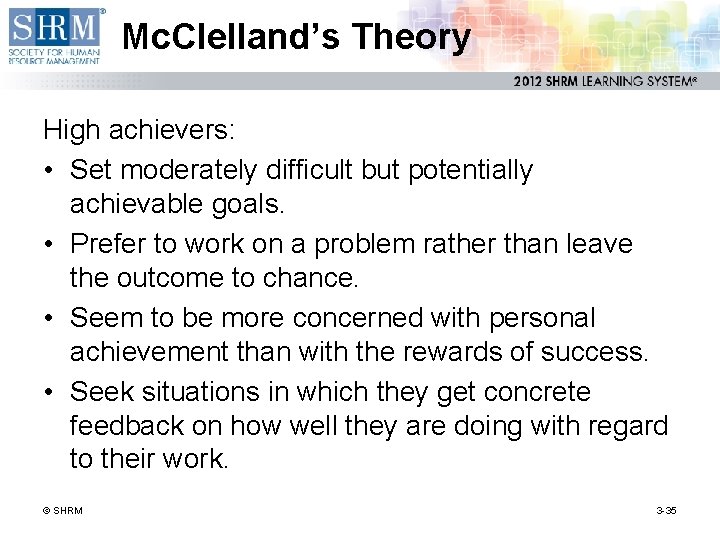 SHRM®
SOCIETY FOR HUMAN RESOURCE MANAGEMENT

McClelland's Theory

2012 SHRM LEARNING SYSTEM®

High achievers:

• Set moderately difficult but potentially achievable goals.
• Prefer to work on a problem rather than leave the outcome to chance.
• Seem to be more concerned with personal achievement than with the rewards of success.
• Seek situations in which they get concrete feedback on how well they are doing with regard to their work.

© SHRM

3-35